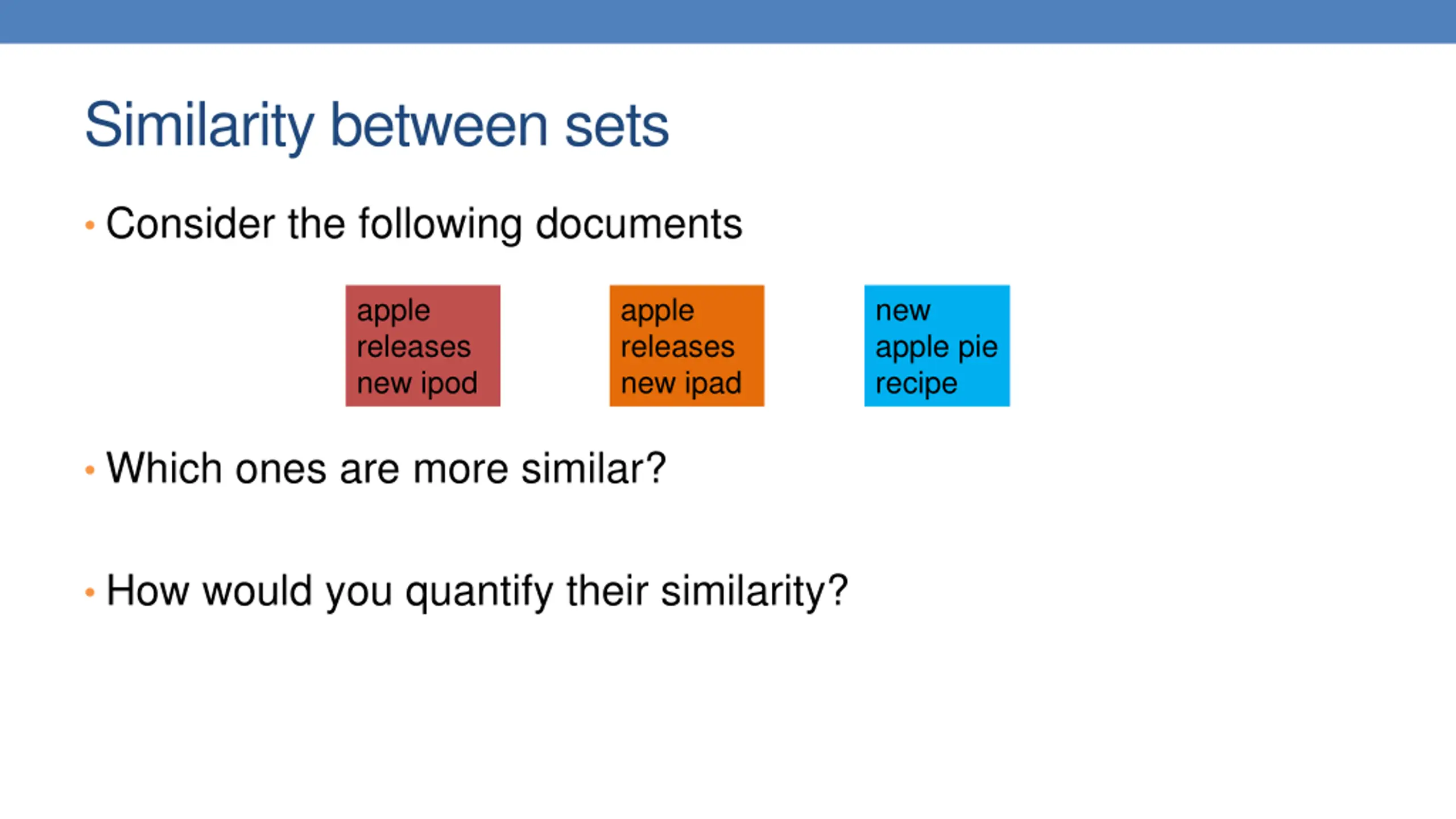 Similarity between sets

• Consider the following documents

apple releases new ipod

apple releases new ipad

new apple pie recipe

• Which ones are more similar?

• How would you quantify their similarity?